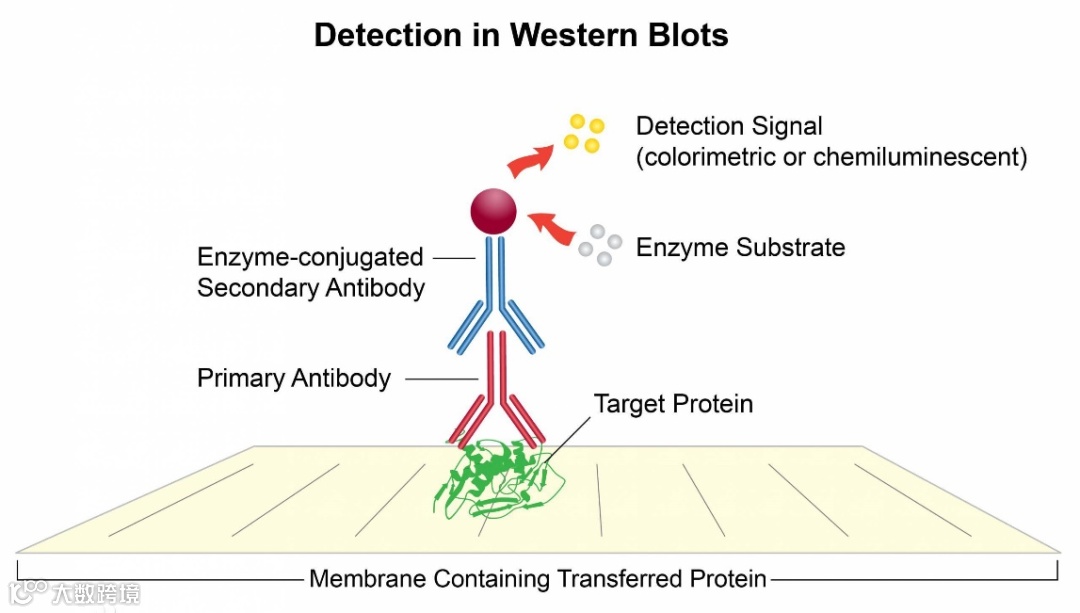 Detection in Western Blots

Detection Signal
(colorimetric or chemiluminescent)

Enzyme Substrate

Enzyme-conjugated
Secondary Antibody

Primary Antibody

Target Protein

Membrane Containing Transferred Protein

大数跨境